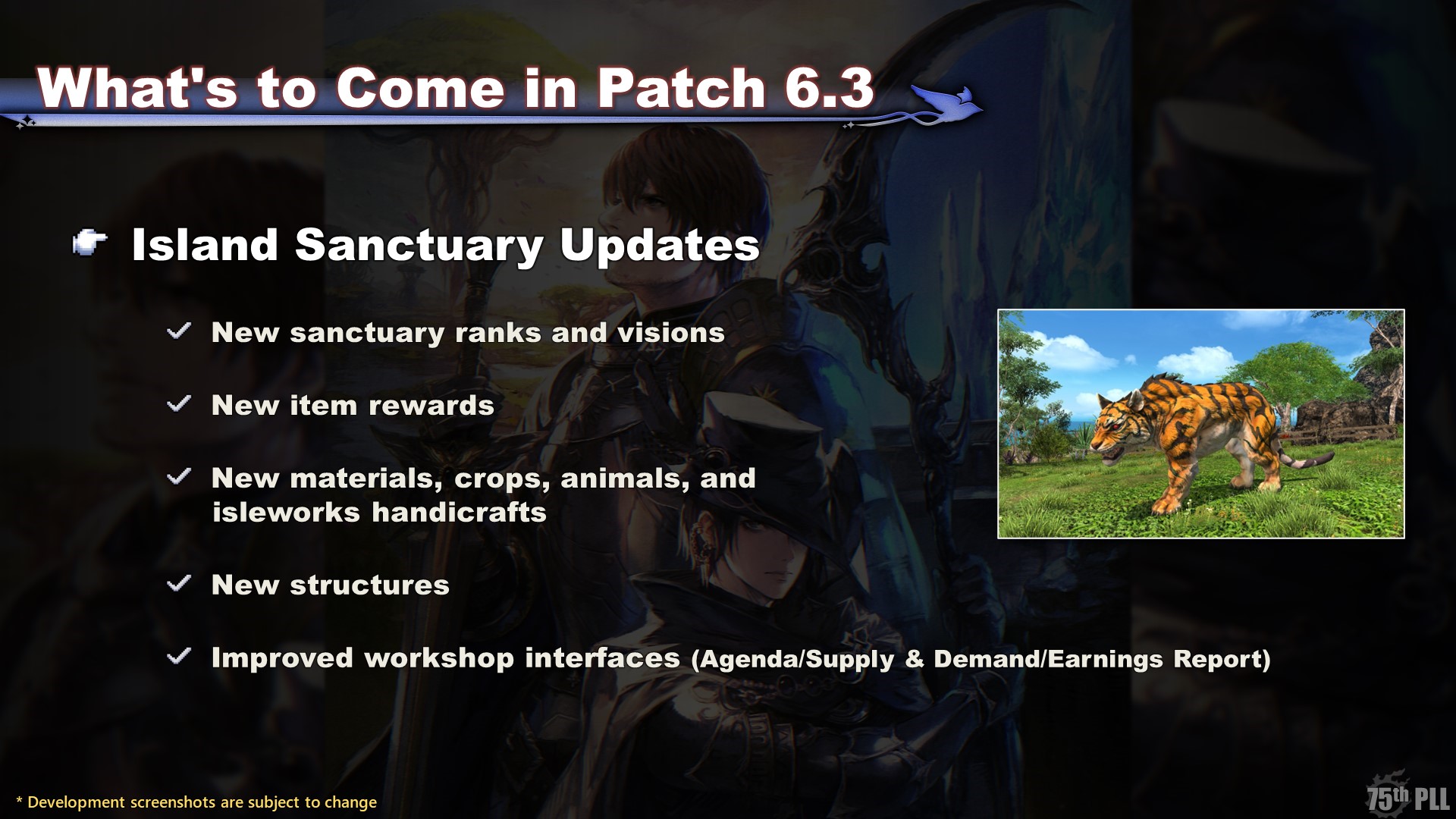 What's to Come in Patch 6.3

Island Sanctuary Updates

New sanctuary ranks and visions

New item rewards

New materials, crops, animals, and isleworks handicrafts

New structures

Improved workshop interfaces (Agenda/Supply & Demand/Earnings Report)

* Development screenshots are subject to change

75th PLL